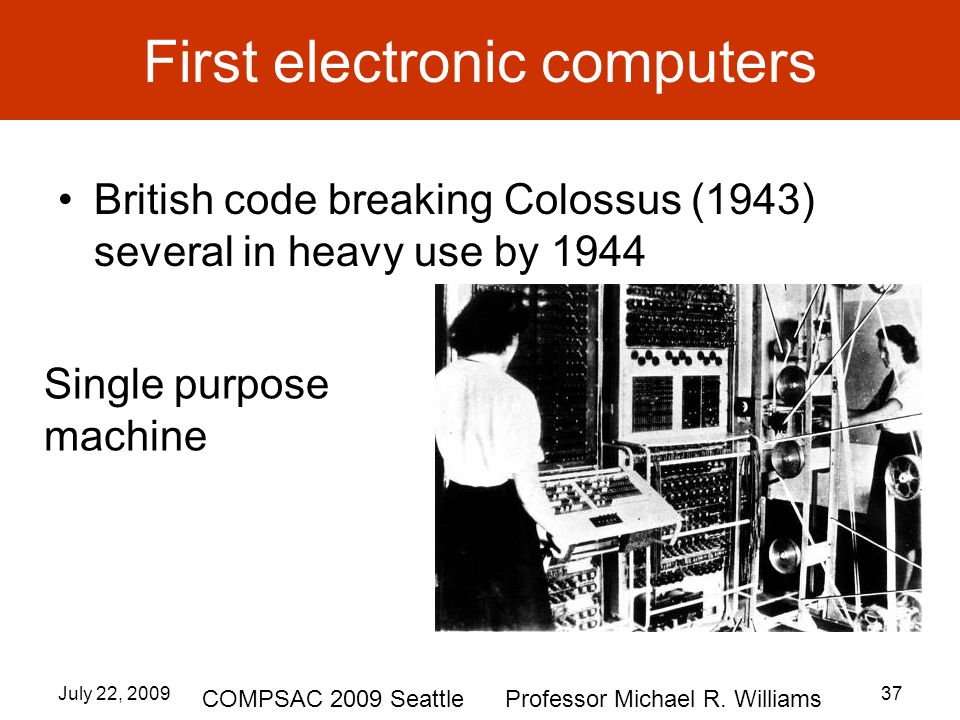 First electronic computers

• British code breaking Colossus (1943) several in heavy use by 1944

Single purpose machine

July 22, 2009 COMPSAC 2009 Seattle Professor Michael R. Williams 37